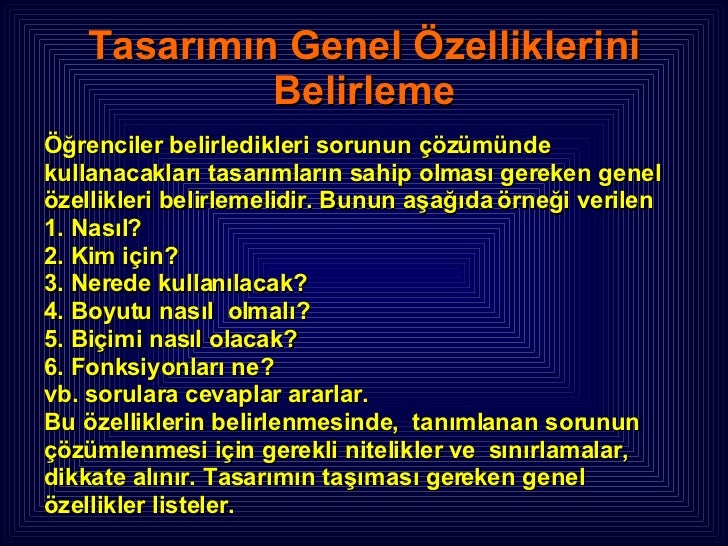 Tasarımın Genel Özelliklerini Belirleme

Öğrenciler belirledikleri sorunun çözümünde kullanacakları tasarımların sahip olması gereken genel özellikleri belirlemelidir. Bunun aşağıda örneği verilen
1. Nasıl?
2. Kim için?
3. Nerede kullanılacak?
4. Boyutu nasıl olmalı?
5. Biçimi nasıl olacak?
6. Fonksiyonları ne?
vb. sorulara cevaplar ararlar.
Bu özelliklerin belirlenmesinde, tanımlanan sorunun çözümlenmesi için gerekli nitelikler ve sınırlamalar, dikkate alınır. Tasarımın taşıması gereken genel özellikler listeler.